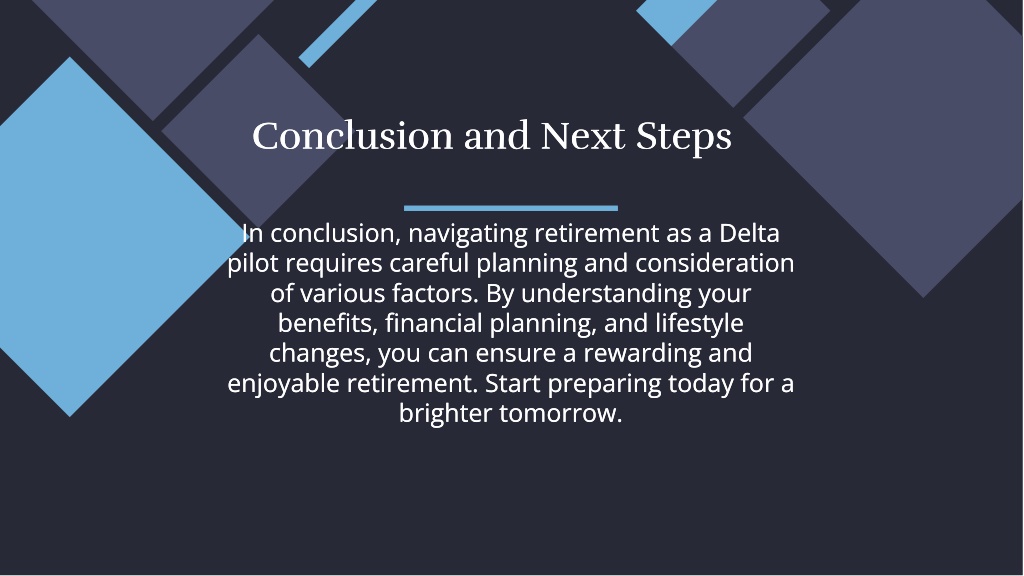 Conclusion and Next Steps

In conclusion, navigating retirement as a Delta pilot requires careful planning and consideration of various factors. By understanding your benefits, financial planning, and lifestyle changes, you can ensure a rewarding and enjoyable retirement. Start preparing today for a brighter tomorrow.